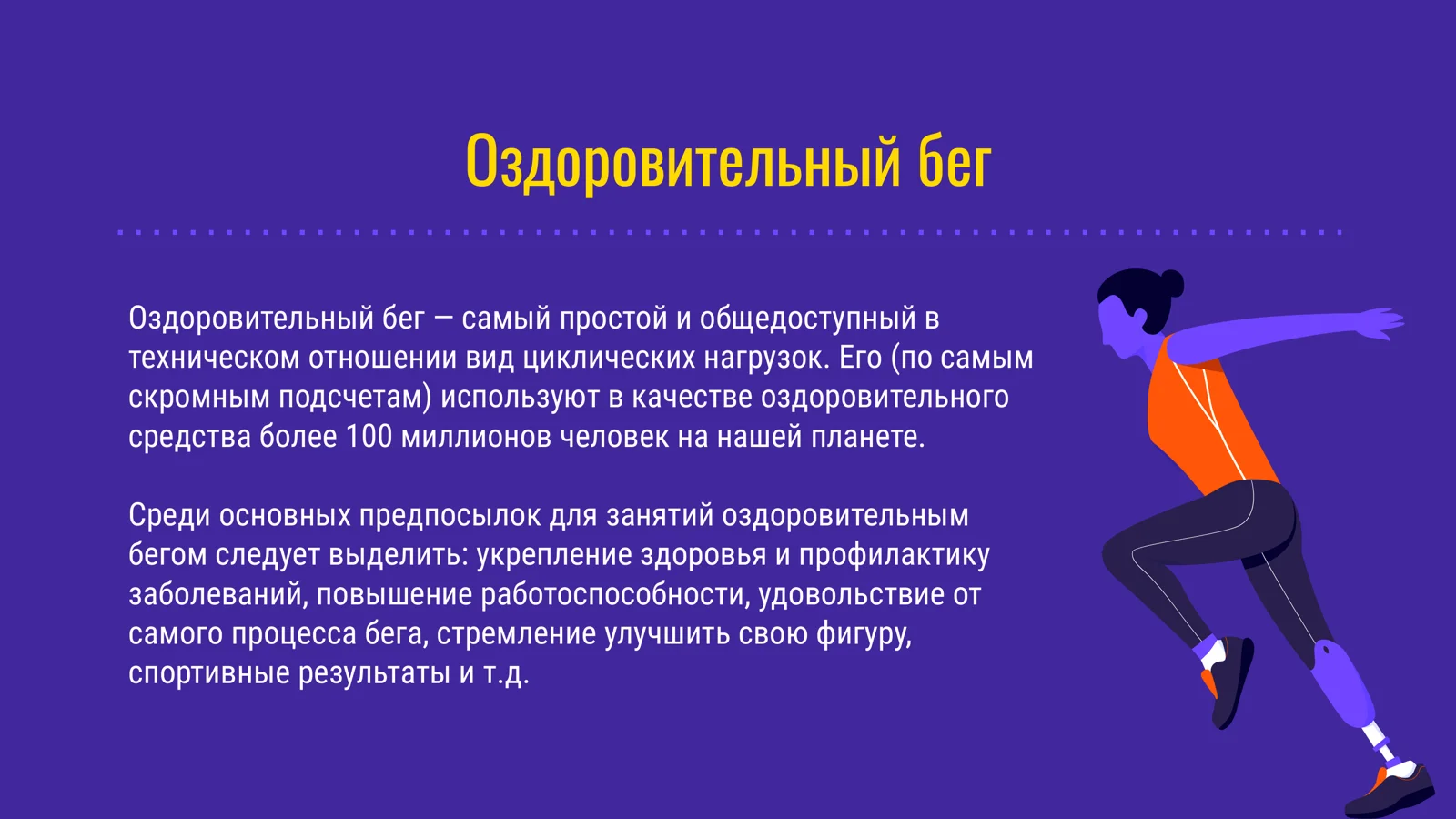 Оздоровительный бег

Оздоровительный бег — самый простой и общедоступный в техническом отношении вид циклических нагрузок. Его (по самым скромным подсчетам) используют в качестве оздоровительного средства более 100 миллионов человек на нашей планете.

Среди основных предпосылок для занятий оздоровительным бегом следует выделить: укрепление здоровья и профилактику заболеваний, повышение работоспособности, удовольствие от самого процесса бега, стремление улучшить свою фигуру, спортивные результаты и т.д.